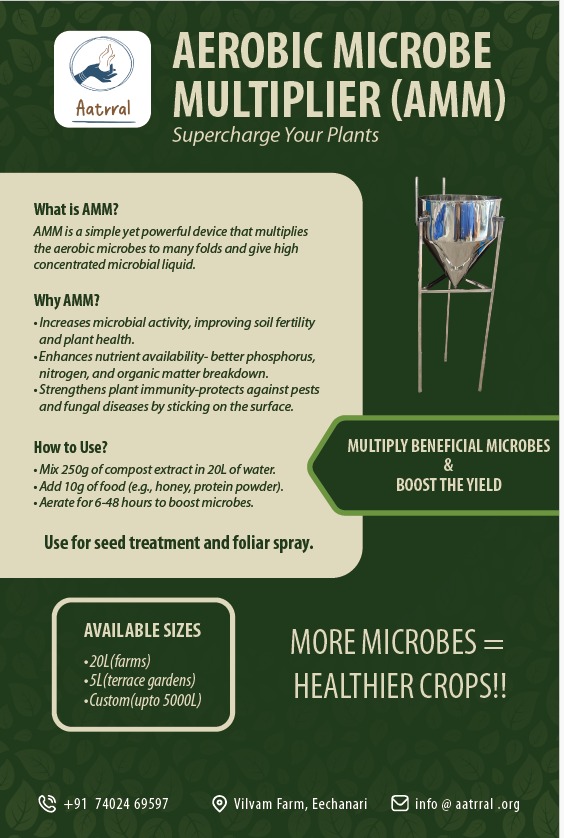 Aatrral

AEROBIC MICROBE MULTIPLIER (AMM)

Supercharge Your Plants

What is AMM?

AMM is a simple yet powerful device that multiplies the aerobic microbes to many folds and give high concentrated microbial liquid.

Why AMM?

• Increases microbial activity, improving soil fertility and plant health.
• Enhances nutrient availability- better phosphorus, nitrogen, and organic matter breakdown.
• Strengthens plant immunity-protects against pests and fungal diseases by sticking on the surface.

How to Use?

• Mix 250g of compost extract in 20L of water.
• Add 10g of food (e.g., honey, protein powder).
• Aerate for 6-48 hours to boost microbes.

Use for seed treatment and foliar spray.

MULTIPLY BENEFICIAL MICROBES & BOOST THE YIELD

AVAILABLE SIZES

• 20L(farms)
• 5L(terrace gardens)
• Custom(upto 5000L)

MORE MICROBES = HEALTHIER CROPS!!

+91 74024 69597 Vilvam Farm, Eechanari info @ aatrral .org